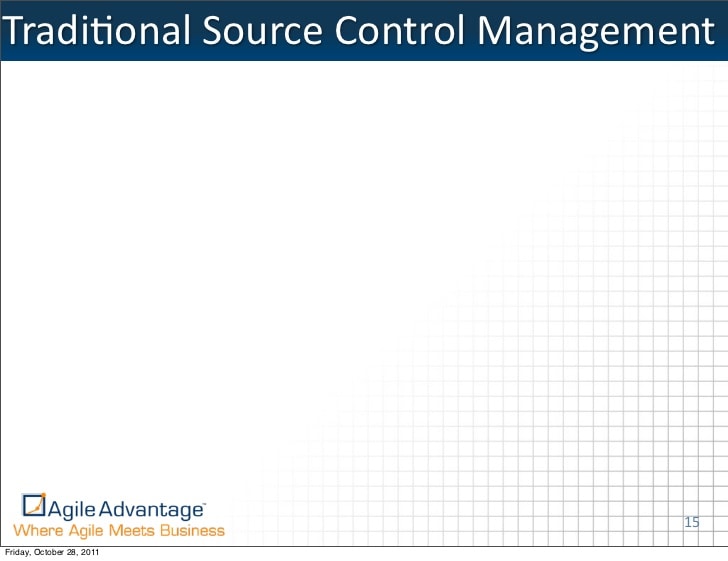 Traditional Source Control Management

Agile Advantage™
Where Agile Meets Business

15

Friday, October 28, 2011